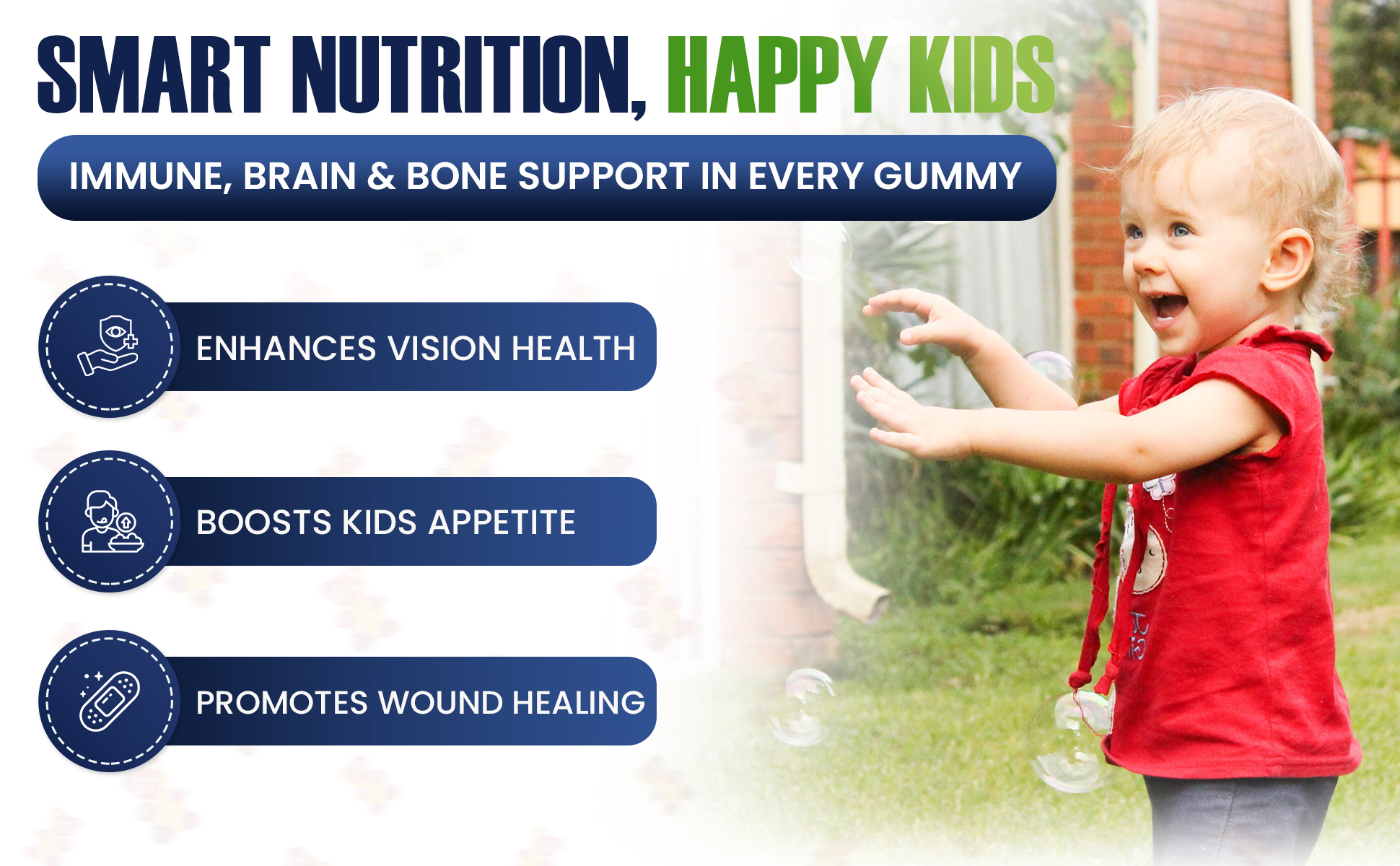 SMART NUTRITION, HAPPY KIDS

IMMUNE, BRAIN & BONE SUPPORT IN EVERY GUMMY

ENHANCES VISION HEALTH

BOOSTS KIDS APPETITE

PROMOTES WOUND HEALING